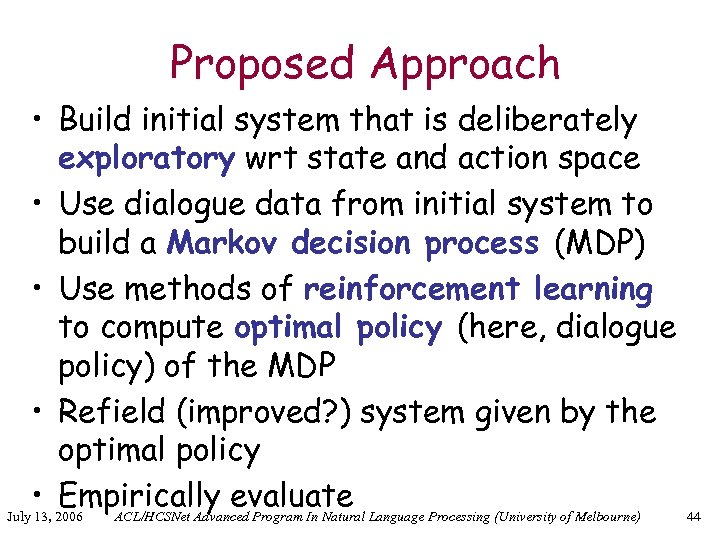 Proposed Approach

• Build initial system that is deliberately exploratory wrt state and action space
• Use dialogue data from initial system to build a Markov decision process (MDP)
• Use methods of reinforcement learning to compute optimal policy (here, dialogue policy) of the MDP
• Refield (improved?) system given by the optimal policy
• Empirically evaluate

July 13, 2006 ACL/HCSNet Advanced Program In Natural Language Processing (University of Melbourne) 44